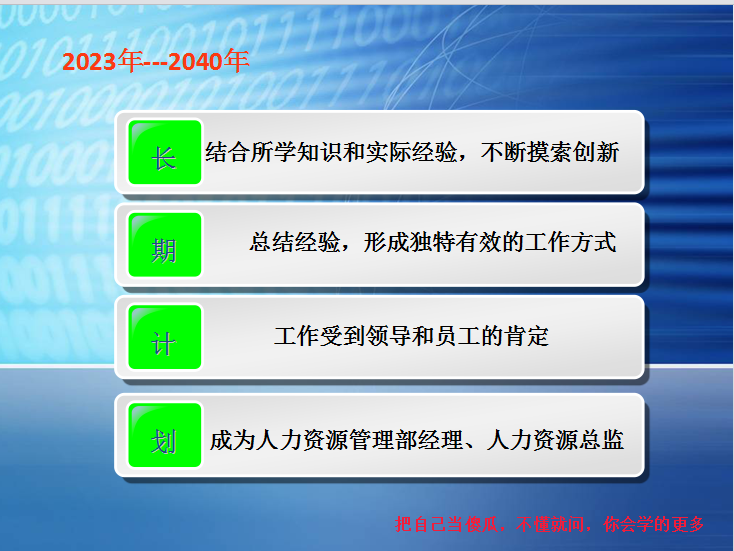 2023年---2040年

长 结合所学知识和实际经验，不断摸索创新

期 总结经验，形成独特有效的工作方式

计 工作受到领导和员工的肯定

划 成为人力资源管理部经理、人力资源总监

把自己当傻瓜，不懂就问，你会学的更多